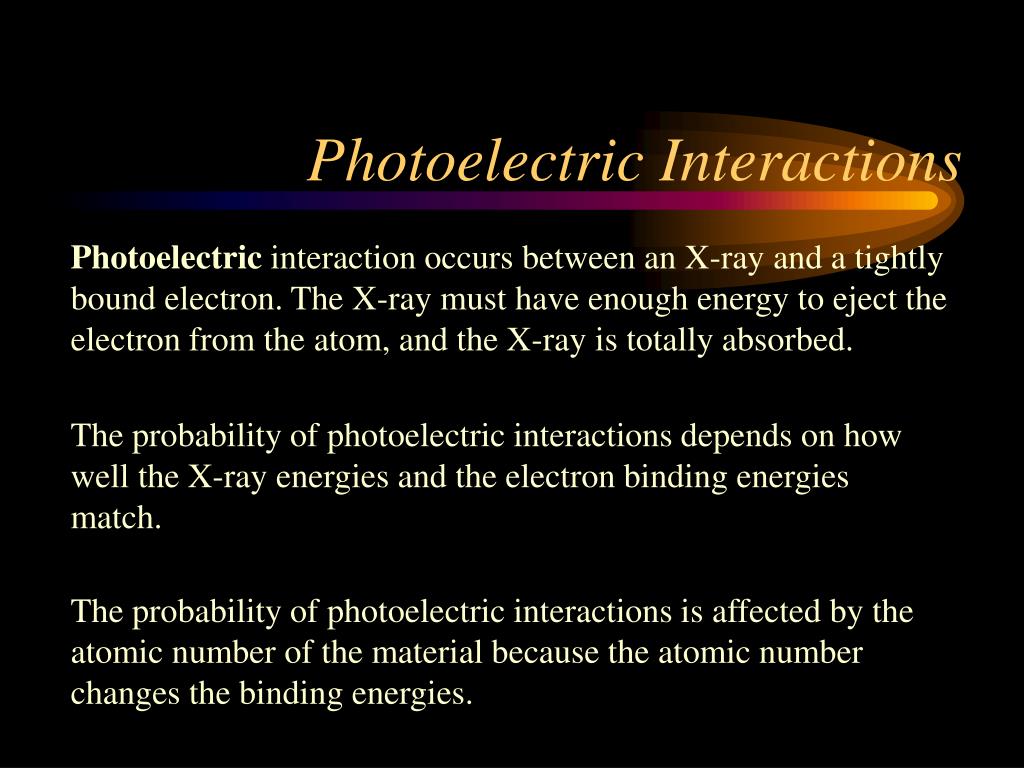 Photoelectric Interactions

Photoelectric interaction occurs between an X-ray and a tightly bound electron. The X-ray must have enough energy to eject the electron from the atom, and the X-ray is totally absorbed.

The probability of photoelectric interactions depends on how well the X-ray energies and the electron binding energies match.

The probability of photoelectric interactions is affected by the atomic number of the material because the atomic number changes the binding energies.